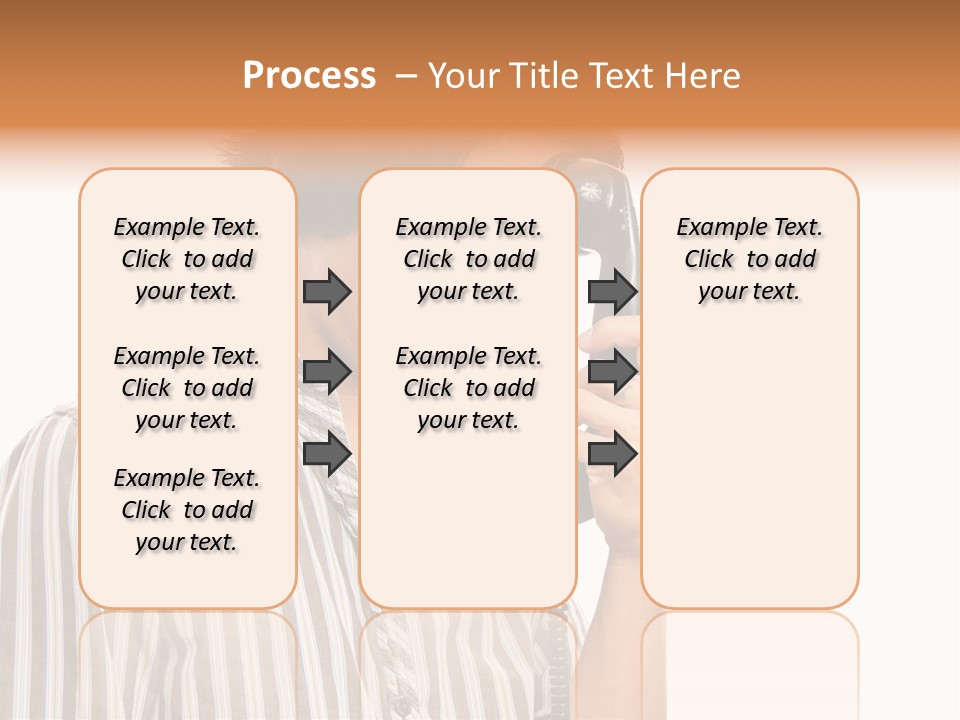 Process – Your Title Text Here

Example Text. Click to add your text.

Example Text. Click to add your text.

Example Text. Click to add your text.

Example Text. Click to add your text.

Example Text. Click to add your text.

Example Text. Click to add your text.